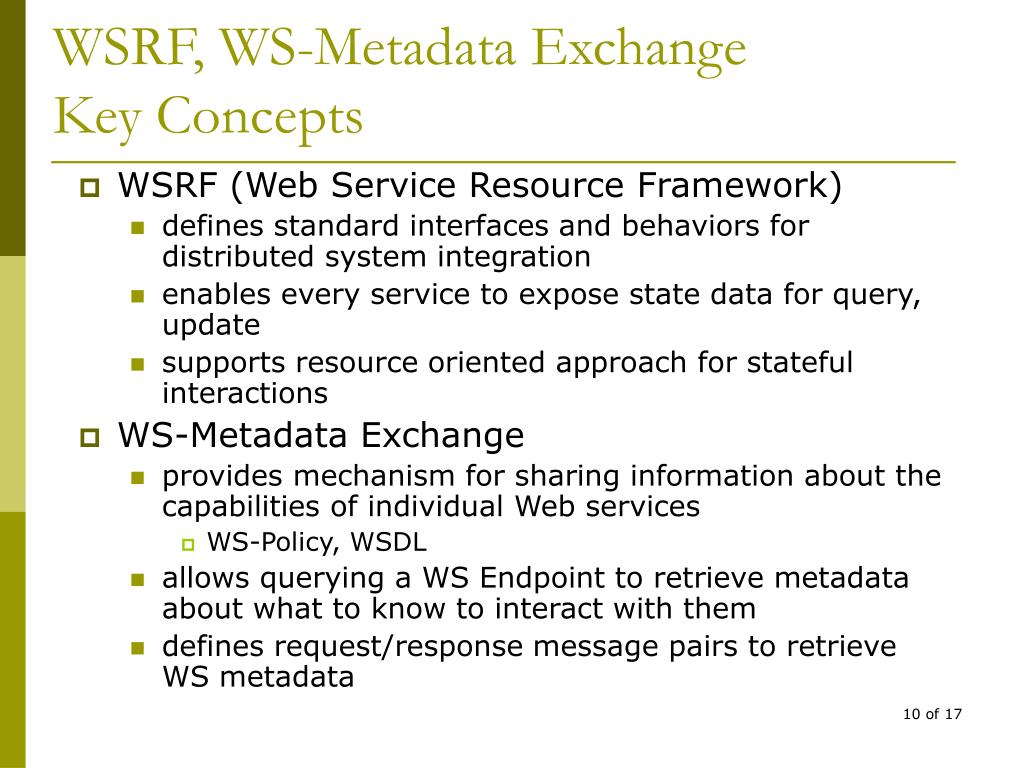 WSRF, WS-Metadata Exchange
Key Concepts

WSRF (Web Service Resource Framework)
defines standard interfaces and behaviors for distributed system integration
enables every service to expose state data for query, update
supports resource oriented approach for stateful interactions

WS-Metadata Exchange
provides mechanism for sharing information about the capabilities of individual Web services
WS-Policy, WSDL
allows querying a WS Endpoint to retrieve metadata about what to know to interact with them
defines request/response message pairs to retrieve WS metadata

10 of 17